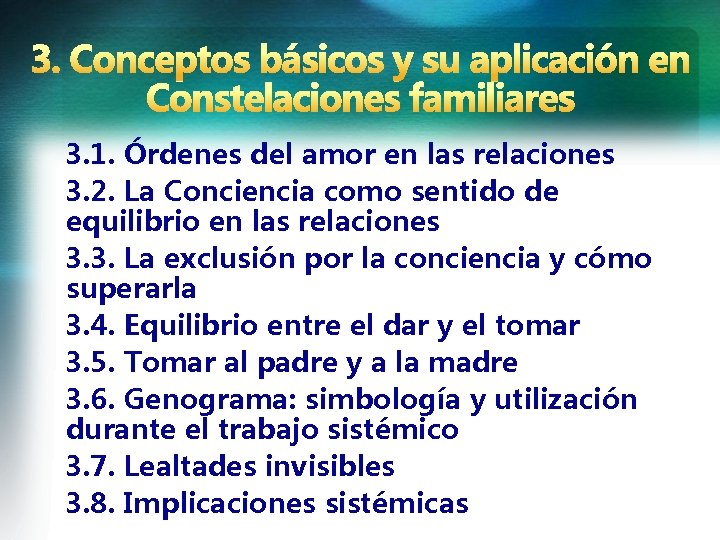 3. Conceptos básicos y su aplicación en Constelaciones familiares

3.1. Órdenes del amor en las relaciones
3.2. La Conciencia como sentido de equilibrio en las relaciones
3.3. La exclusión por la conciencia y cómo superarla
3.4. Equilibrio entre el dar y el tomar
3.5. Tomar al padre y a la madre
3.6. Genograma: simbología y utilización durante el trabajo sistémico
3.7. Lealtades invisibles
3.8. Implicaciones sistémicas